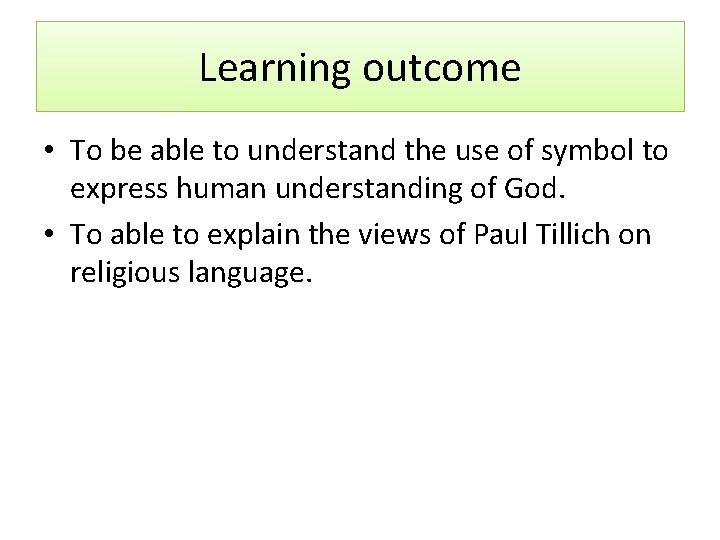 Learning outcome

• To be able to understand the use of symbol to express human understanding of God.

• To able to explain the views of Paul Tillich on religious language.